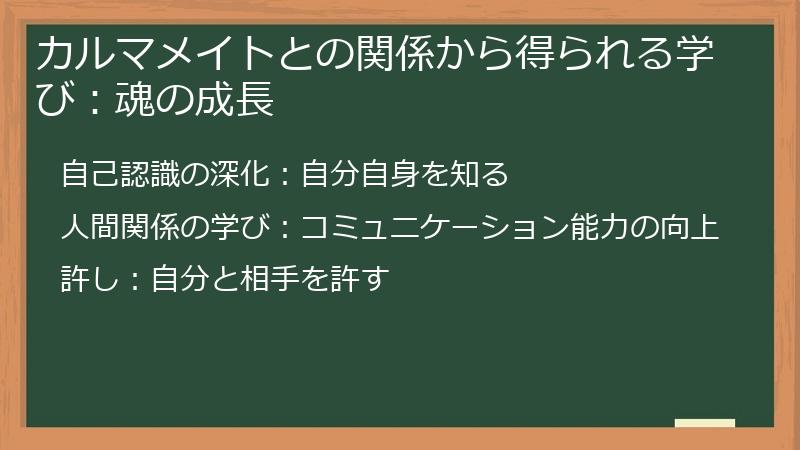 カルマメイトとの関係から得られる学び：魂の成長

自己認識の深化：自分自身を知る

人間関係の学び：コミュニケーション能力の向上

許し：自分と相手を許す